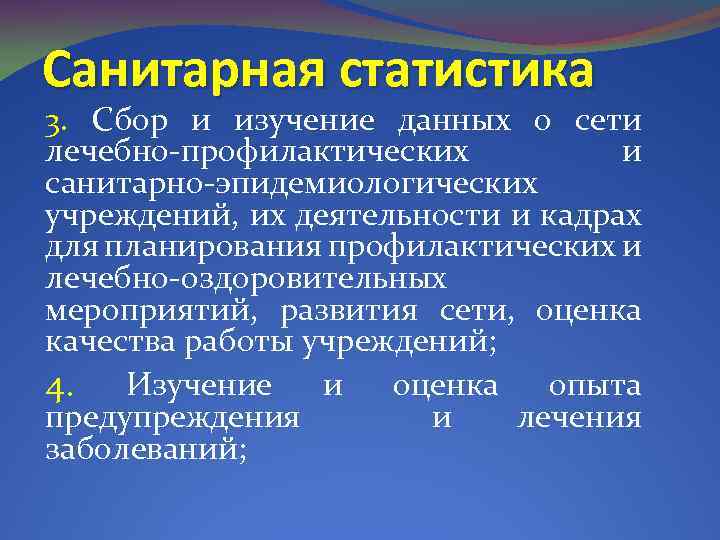 Санитарная статистика

3. Сбор и изучение данных о сети лечебно-профилактических и санитарно-эпидемиологических учреждений, их деятельности и кадрах для планирования профилактических и лечебно-оздоровительных мероприятий, развития сети, оценка качества работы учреждений;

4. Изучение и оценка опыта предупреждения и лечения заболеваний;